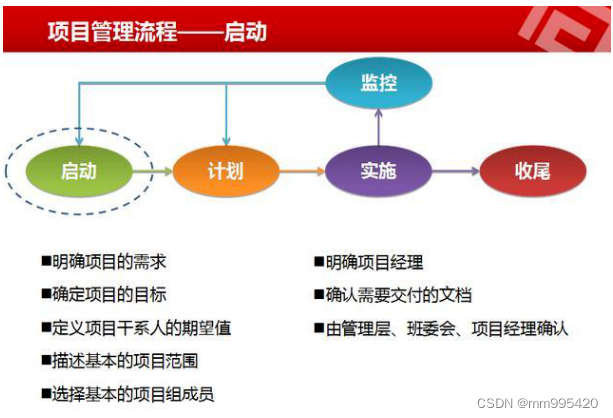 项目管理流程——启动

监控

启动
计划
实施
收尾

■明确项目的需求
■确定项目的目标
■定义项目干系人的期望值
■描述基本的项目范围
■选择基本的项目组成员

■明确项目经理
■确认需要交付的文档
■由管理层、班委会、项目经理确认

CSDN @mm995420